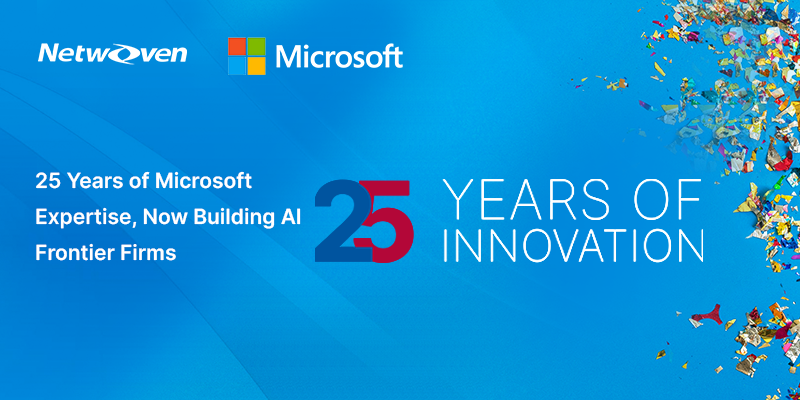 Netwoven

Microsoft

25 Years of Microsoft Expertise, Now Building AI Frontier Firms

25 YEARS OF INNOVATION